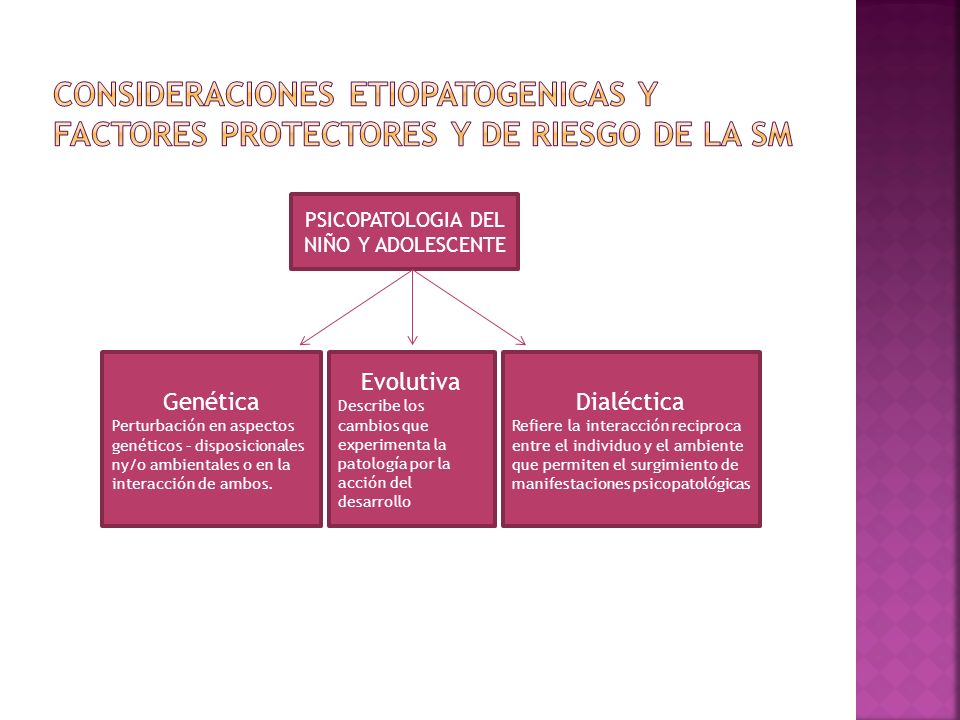 CONSIDERACIONES ETIOPATOGENICAS Y FACTORES PROTECTORES Y DE RIESGO DE LA SM

PSICOPATOLOGIA DEL NIÑO Y ADOLESCENTE

Genética
Perturbación en aspectos genéticos – disposicionales ny/o ambientales o en la interacción de ambos.

Evolutiva
Describe los cambios que experimenta la patología por la acción del desarrollo

Dialéctica
Refiere la interacción reciproca entre el individuo y el ambiente que permiten el surgimiento de manifestaciones psicopatológicas